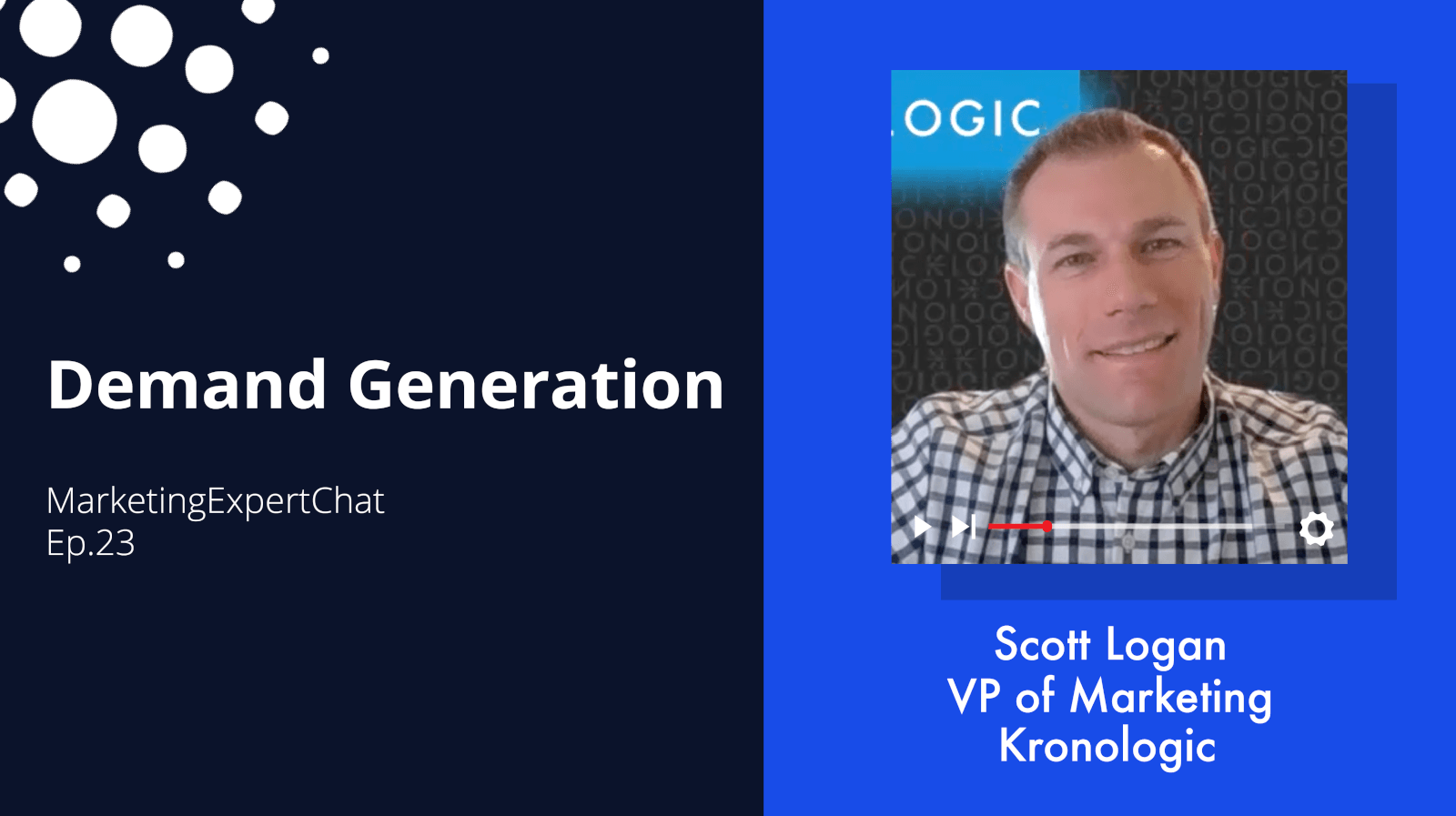 Demand Generation

MarketingExpertChat
Ep.23

OGIC

Scott Logan
VP of Marketing
Kronologic